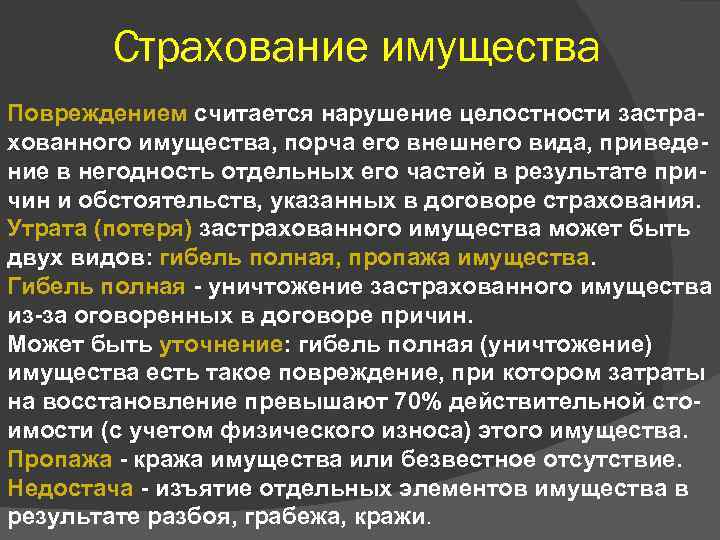 Страхование имущества

Повреждением считается нарушение целостности застрахованного имущества, порча его внешнего вида, приведение в негодность отдельных его частей в результате причин и обстоятельств, указанных в договоре страхования.
Утрата (потеря) застрахованного имущества может быть двух видов: гибель полная, пропажа имущества.
Гибель полная - уничтожение застрахованного имущества из-за оговоренных в договоре причин.
Может быть уточнение: гибель полная (уничтожение) имущества есть такое повреждение, при котором затраты на восстановление превышают 70% действительной стоимости (с учетом физического износа) этого имущества.
Пропажа - кража имущества или безвестное отсутствие.
Недостача - изъятие отдельных элементов имущества в результате разбоя, грабежа, кражи.